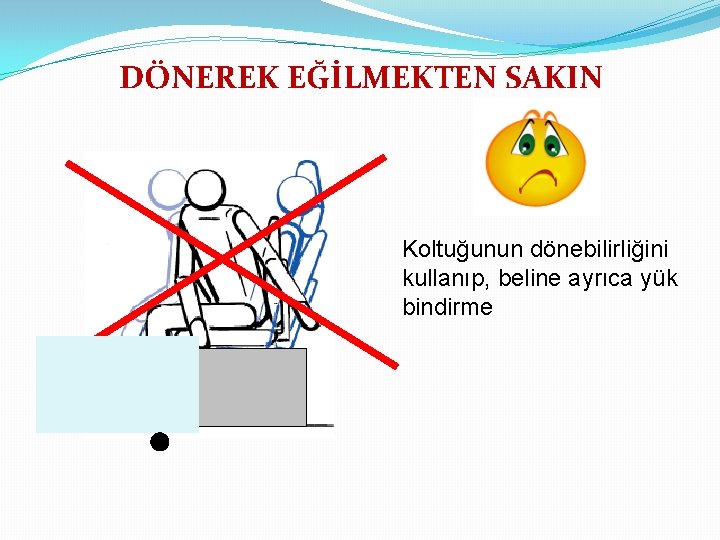 DÖNEREK EĞİLMEKTEN SAKIN

Koltuğunun dönebilirliğini kullanıp, beline ayrıca yük bindirme